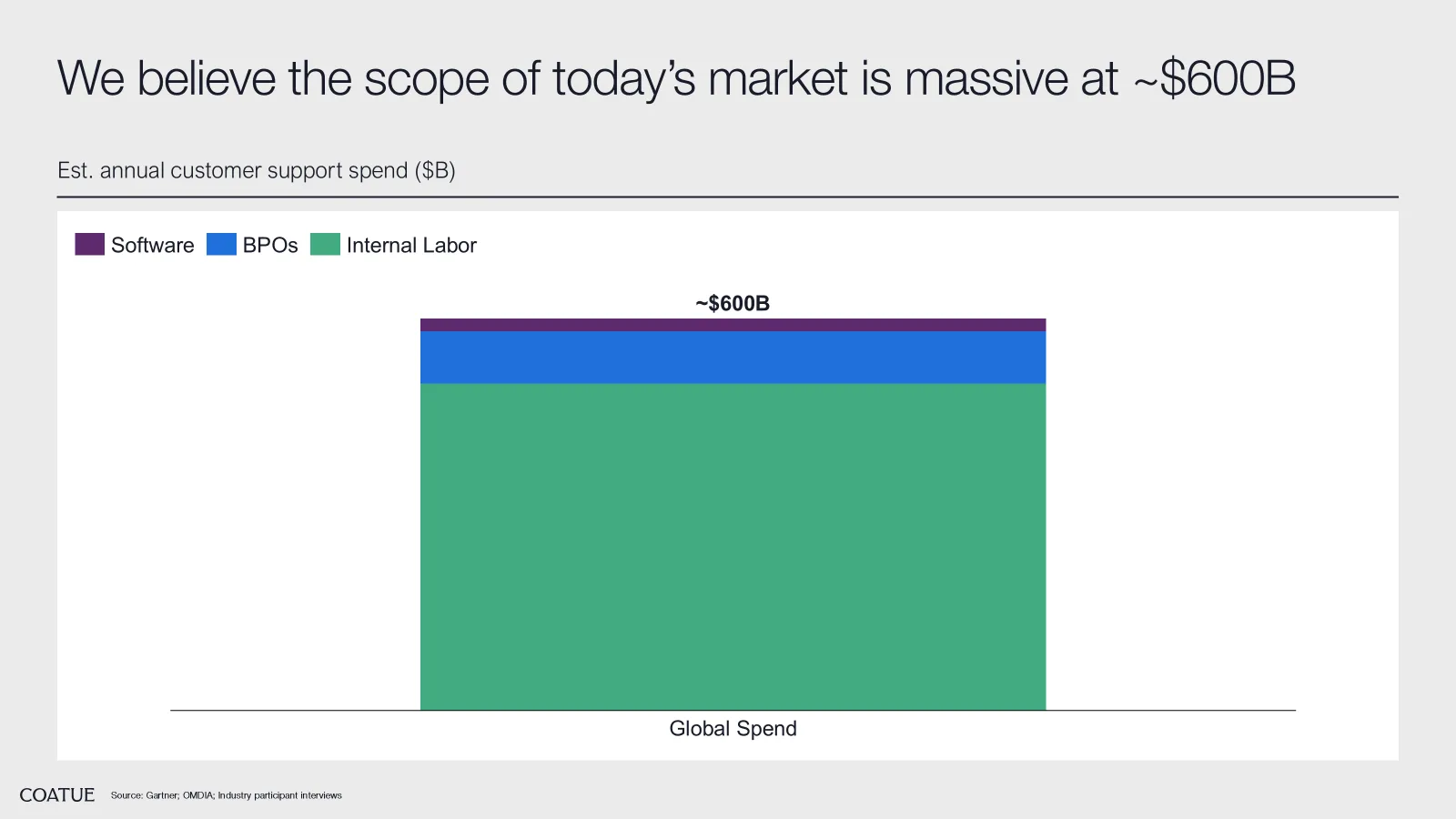 We believe the scope of today's market is massive at ~$600B

Est. annual customer support spend ($B)

Software BPOs Internal Labor

~$600B

Global Spend

COATUE Source: Gartner; OMDIA; Industry participant interviews